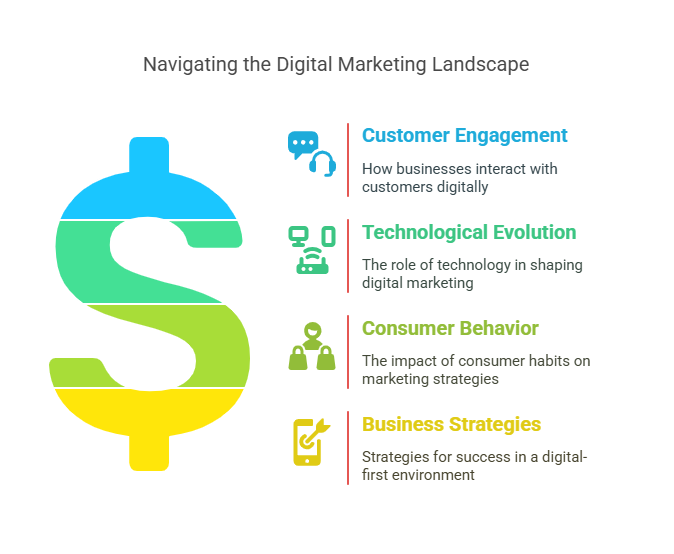 Navigating the Digital Marketing Landscape

Customer Engagement

How businesses interact with customers digitally

Technological Evolution

The role of technology in shaping digital marketing

Consumer Behavior

The impact of consumer habits on marketing strategies

Business Strategies

Strategies for success in a digital-first environment